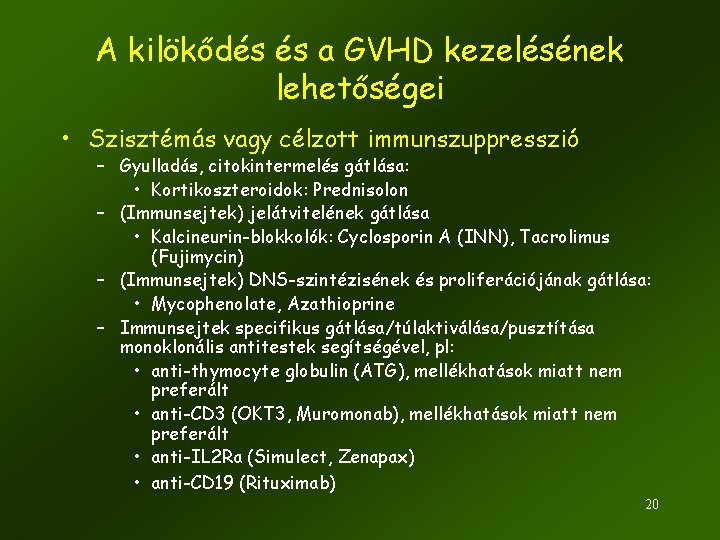 A kilökődés és a GVHD kezelésének lehetőségei

• Szisztémás vagy célzott immunszuppresszió
– Gyulladás, citokintermelés gátlása:
• Kortikoszteroidok: Prednisolon
– (Immunsejtek) jelátvitelének gátlása
• Kalcineurin-blokkolók: Cyclosporin A (INN), Tacrolimus (Fujimycin)
– (Immunsejtek) DNS-szintézisének és proliferációjának gátlása:
• Mycophenolate, Azathioprine
– Immunsejtek specifikus gátlása/túlaktiválása/pusztítása monoklonális antitestek segítségével, pl:
• anti-thymocyte globulin (ATG), mellékhatások miatt nem preferált
• anti-CD3 (OKT3, Muromonab), mellékhatások miatt nem preferált
• anti-IL2Ra (Simulect, Zenapax)
• anti-CD19 (Rituximab)

20